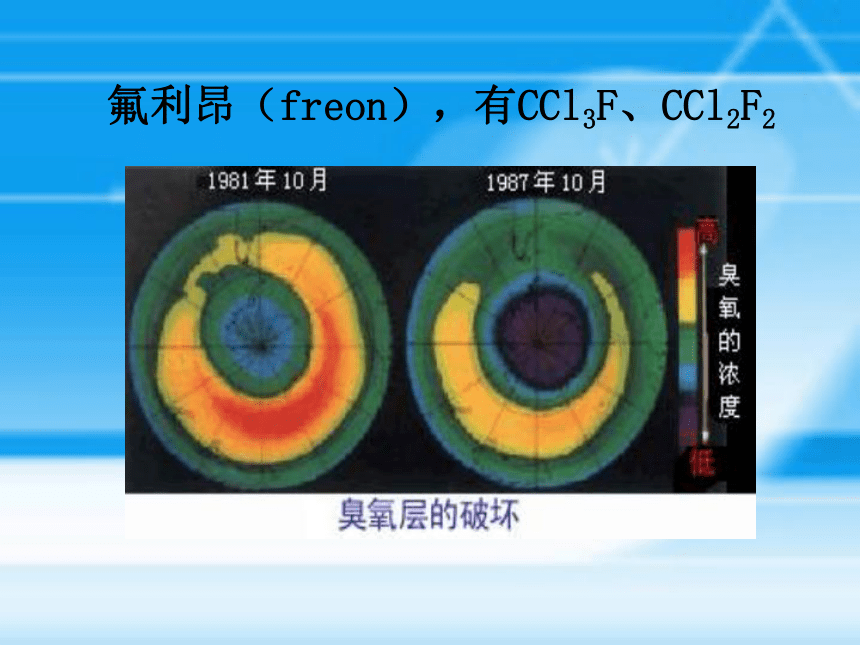 氟利昂（freon），有$CCl_3F$、$CCl_2F_2$

1981年10月

1987年10月

高

臭氧的浓度

低

臭氧层的破坏